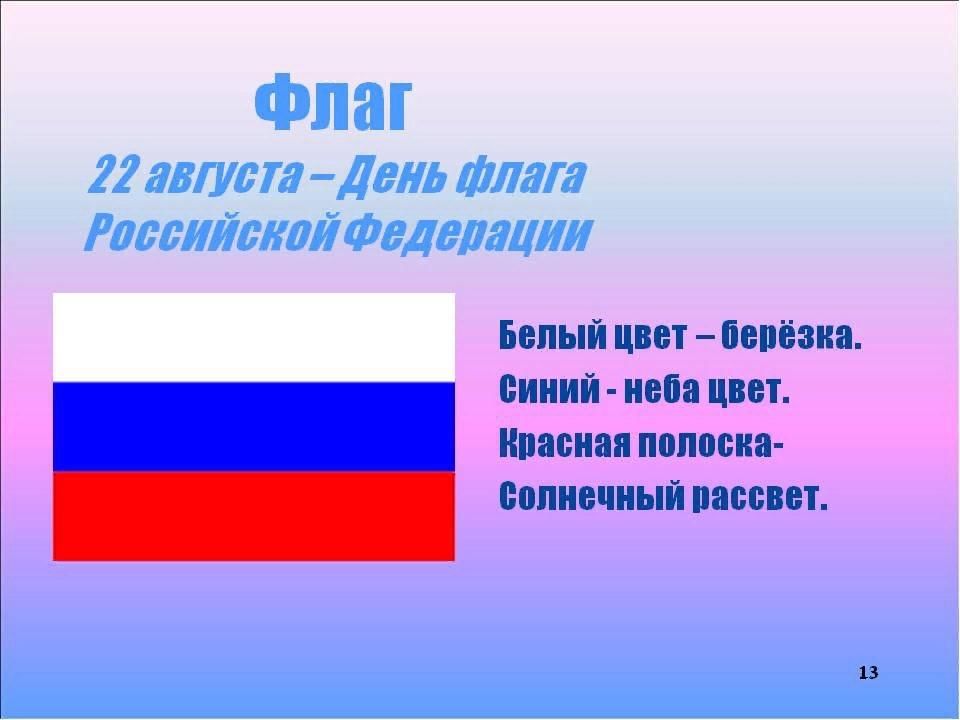 Флаг
22 августа – День флага Российской Федерации

Белый цвет – берёзка.
Синий - неба цвет.
Красная полоска-
Солнечный рассвет.

13